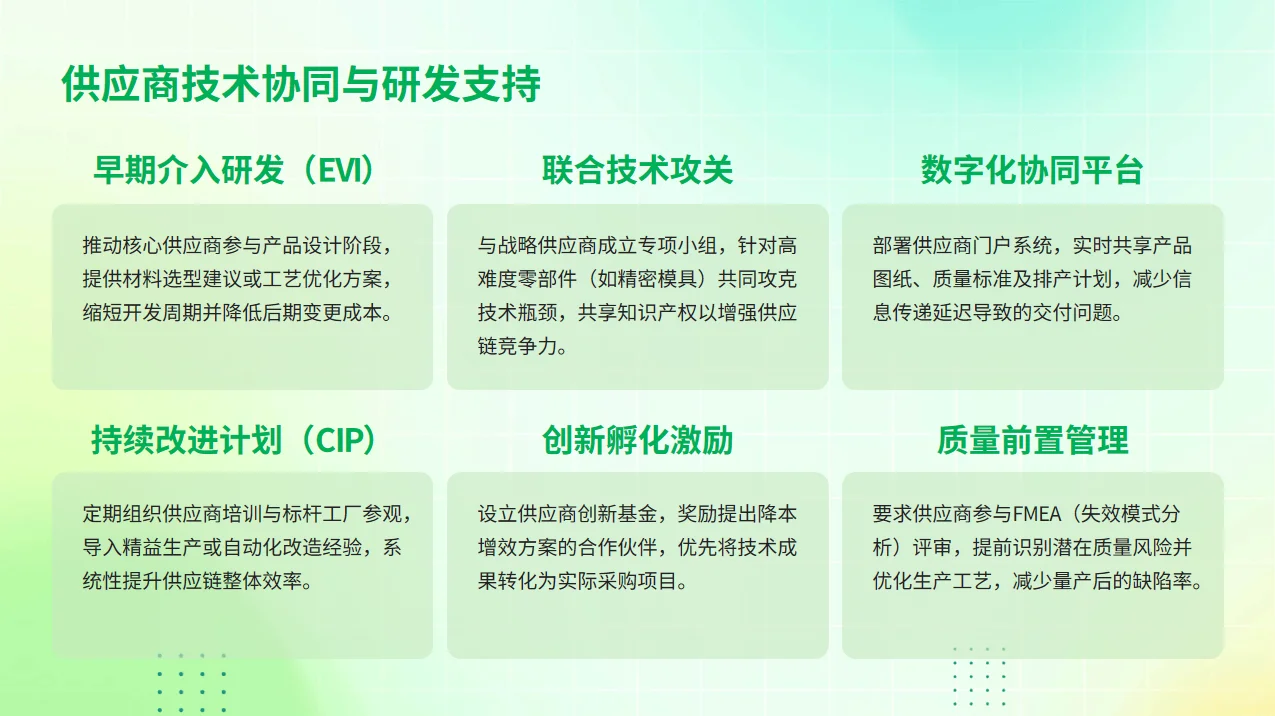 供应商技术协同与研发支持

早期介入研发（EVI）

推动核心供应商参与产品设计阶段，提供材料选型建议或工艺优化方案，缩短开发周期并降低后期变更成本。

联合技术攻关

与战略供应商成立专项小组，针对高难度零部件（如精密模具）共同攻克技术瓶颈，共享知识产权以增强供应链竞争力。

数字化协同平台

部署供应商门户系统，实时共享产品图纸、质量标准及排产计划，减少信息传递延迟导致的交付问题。

持续改进计划（CIP）

定期组织供应商培训与标杆工厂参观，导入精益生产或自动化改造经验，系统性提升供应链整体效率。

创新孵化激励

设立供应商创新基金，奖励提出降本增效方案的合作伙伴，优先将技术成果转化为实际采购项目。

质量前置管理

要求供应商参与FMEA（失效模式分析）评审，提前识别潜在质量风险并优化生产工艺，减少量产后的缺陷率。